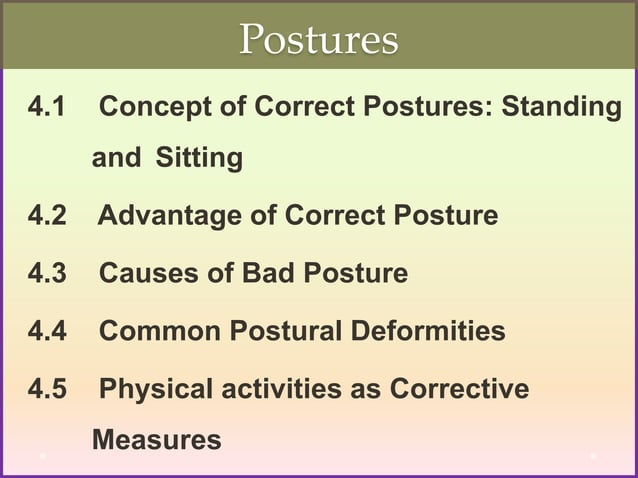 Postures

4.1 Concept of Correct Postures: Standing and Sitting

4.2 Advantage of Correct Posture

4.3 Causes of Bad Posture

4.4 Common Postural Deformities

4.5 Physical activities as Corrective Measures